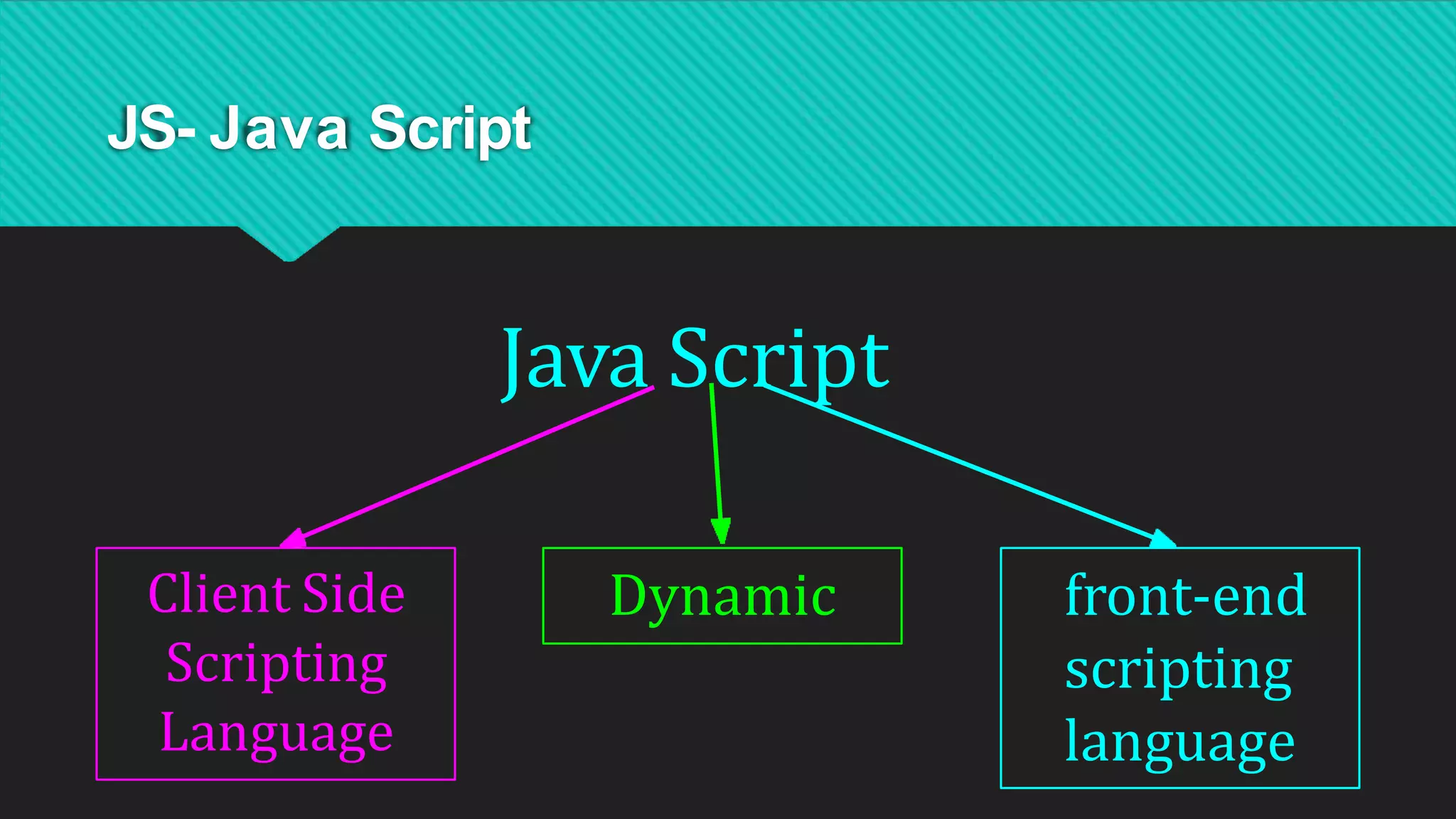 JS- Java Script

Java Script

Client Side Scripting Language

Dynamic

front-end scripting language